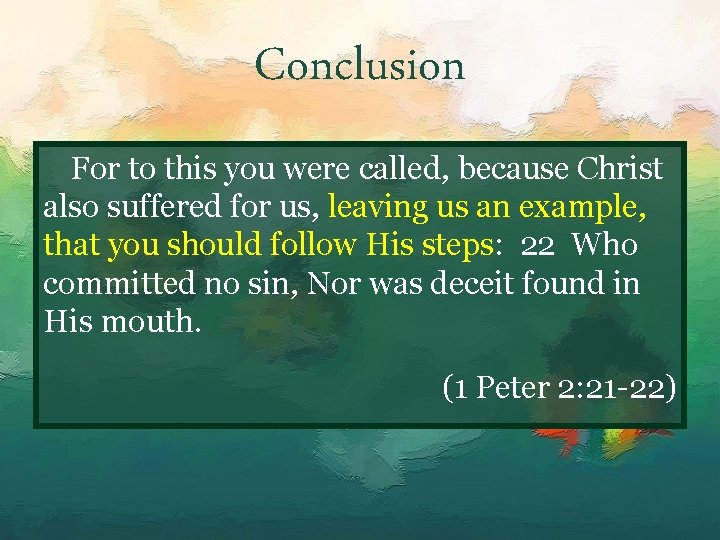 Conclusion

For to this you were called, because Christ also suffered for us, leaving us an example, that you should follow His steps: 22 Who committed no sin, Nor was deceit found in His mouth.

(1 Peter 2:21-22)